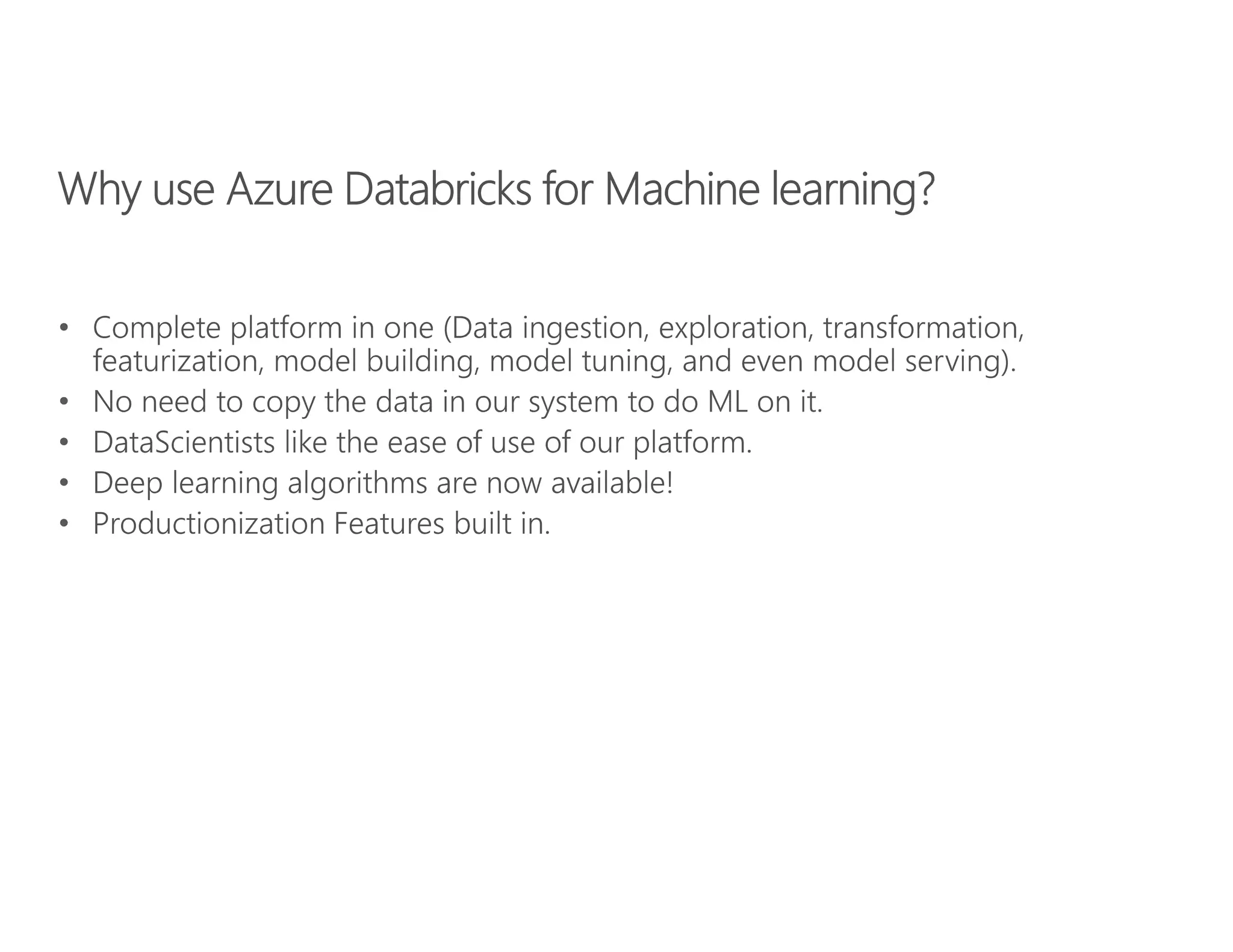 Why use Azure Databricks for Machine learning?

• Complete platform in one (Data ingestion, exploration, transformation, featurization, model building, model tuning, and even model serving).
• No need to copy the data in our system to do ML on it.
• DataScientists like the ease of use of our platform.
• Deep learning algorithms are now available!
• Productionization Features built in.